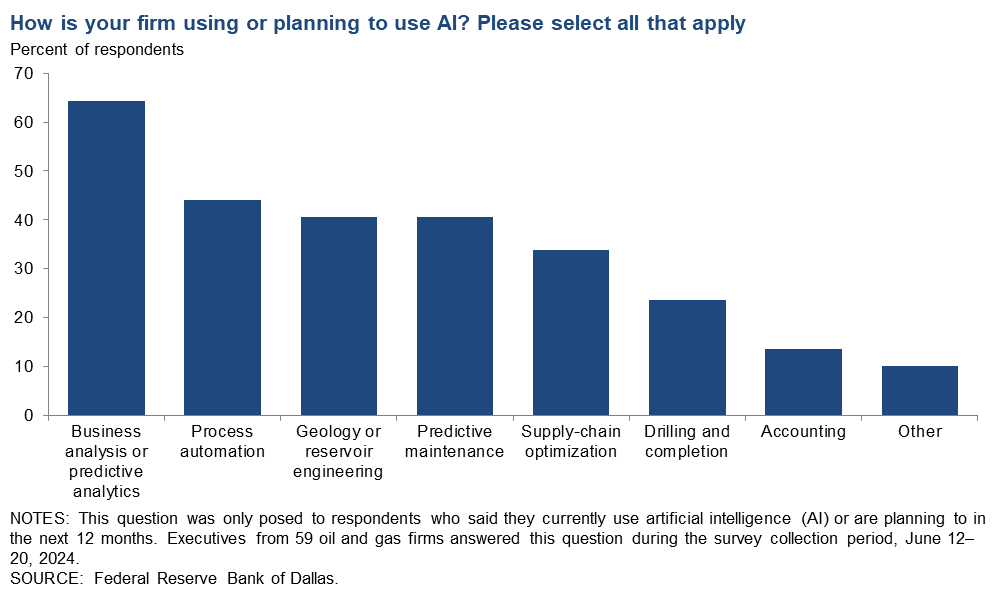 How is your firm using or planning to use AI? Please select all that apply

Percent of respondents

70
60
50
40
30
20
10
0

Business analysis or predictive analytics
Process automation
Geology or reservoir engineering
Predictive maintenance
Supply-chain optimization
Drilling and completion
Accounting
Other

NOTES: This question was only posed to respondents who said they currently use artificial intelligence (AI) or are planning to in the next 12 months. Executives from 59 oil and gas firms answered this question during the survey collection period, June 12–20, 2024.
SOURCE: Federal Reserve Bank of Dallas.